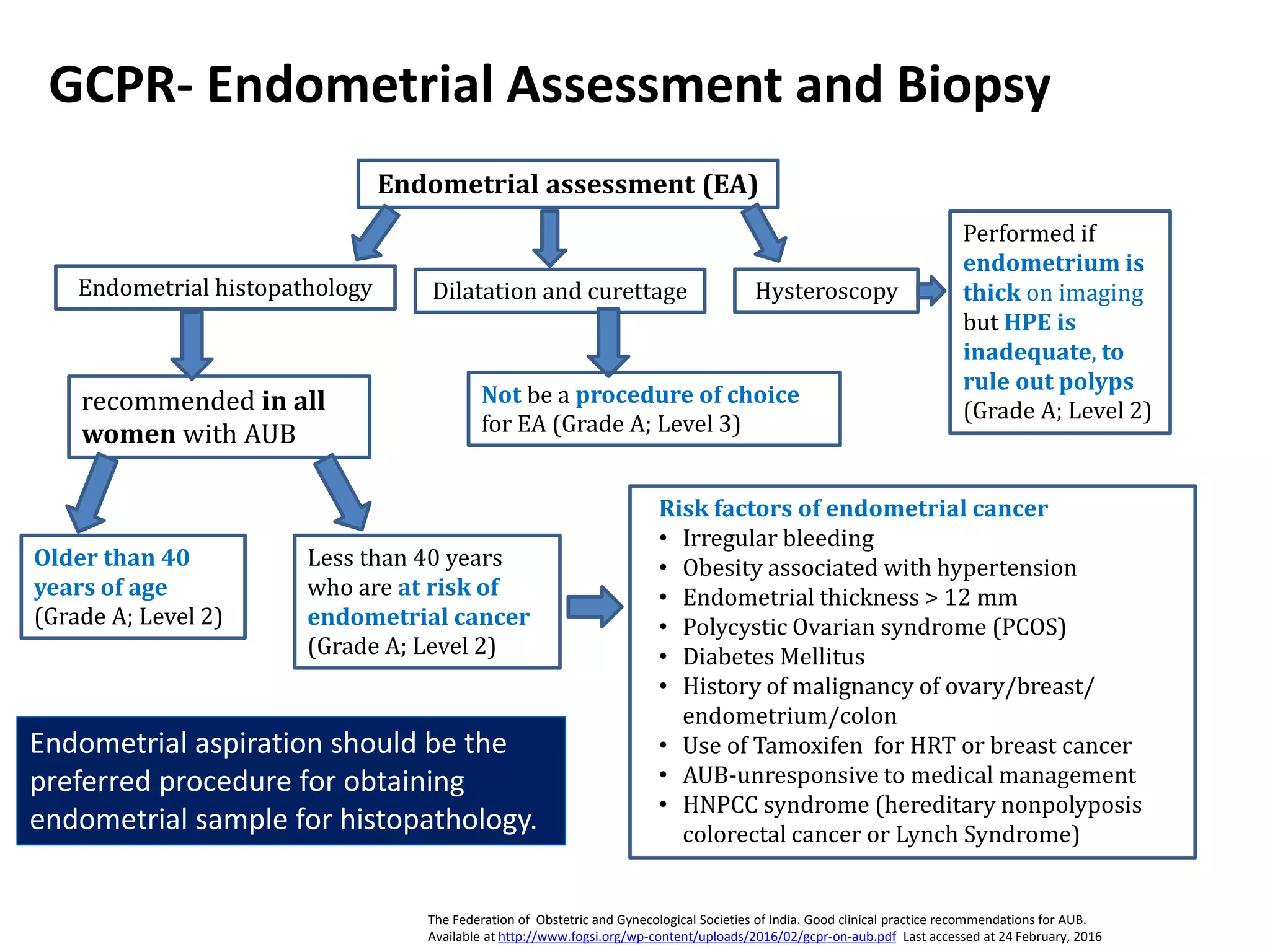 GCPR- Endometrial Assessment and Biopsy

Endometrial assessment (EA)

Endometrial histopathology

Dilatation and curettage

Hysteroscopy

Performed if endometrium is thick on imaging but HPE is inadequate, to rule out polyps (Grade A; Level 2)

recommended in all women with AUB

Not be a procedure of choice for EA (Grade A; Level 3)

Older than 40 years of age (Grade A; Level 2)

Less than 40 years who are at risk of endometrial cancer (Grade A; Level 2)

Risk factors of endometrial cancer
• Irregular bleeding
• Obesity associated with hypertension
• Endometrial thickness > 12 mm
• Polycystic Ovarian syndrome (PCOS)
• Diabetes Mellitus
• History of malignancy of ovary/breast/ endometrium/colon
• Use of Tamoxifen for HRT or breast cancer
• AUB-unresponsive to medical management
• HNPCC syndrome (hereditary nonpolyposis colorectal cancer or Lynch Syndrome)

Endometrial aspiration should be the preferred procedure for obtaining endometrial sample for histopathology.

The Federation of Obstetric and Gynecological Societies of India. Good clinical practice recommendations for AUB. Available at http://www.fogsi.org/wp-content/uploads/2016/02/gcpr-on-aub.pdf Last accessed at 24 February, 2016